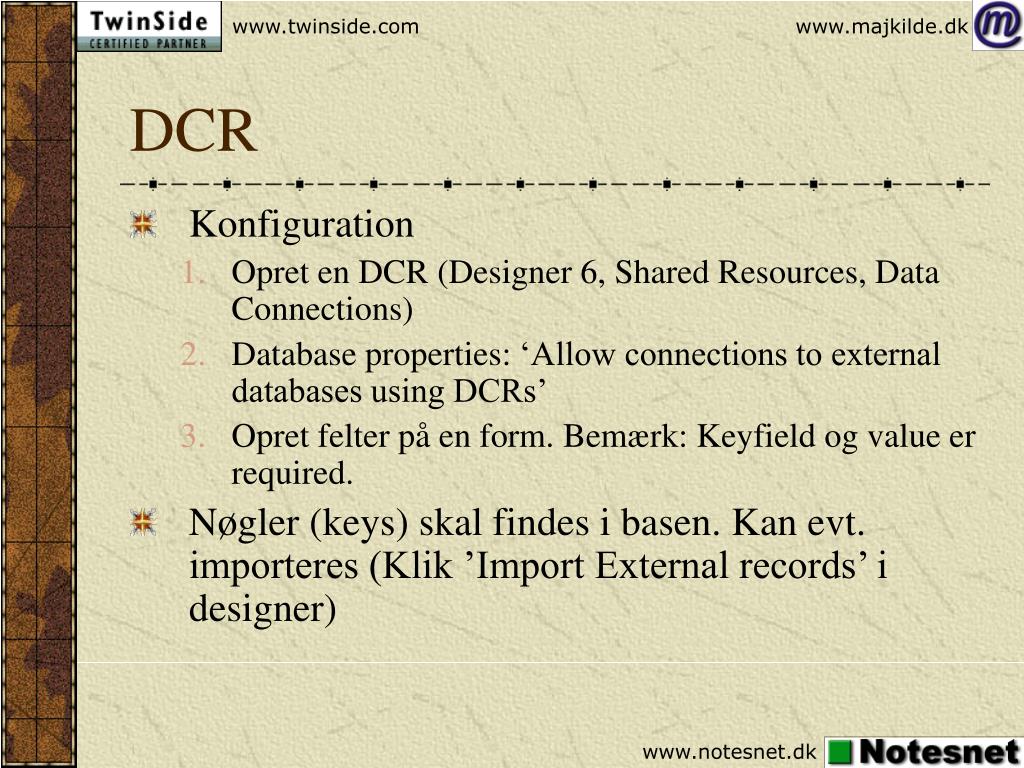 TwinSide
CERTIFIED PARTNER
www.twinside.com
www.majkilde.dk
m

DCR

Konfiguration
1. Opret en DCR (Designer 6, Shared Resources, Data Connections)
2. Database properties: ‘Allow connections to external databases using DCRs’
3. Opret felter på en form. Bemærk: Keyfield og value er required.

Nøgler (keys) skal findes i basen. Kan evt. importeres (Klik ’Import External records’ i designer)

www.notesnet.dk
Notesnet